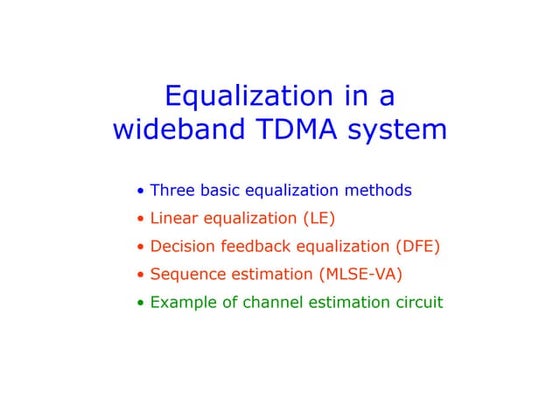 Equalization in a wideband TDMA system

• Three basic equalization methods
• Linear equalization (LE)
• Decision feedback equalization (DFE)
• Sequence estimation (MLSE-VA)
• Example of channel estimation circuit